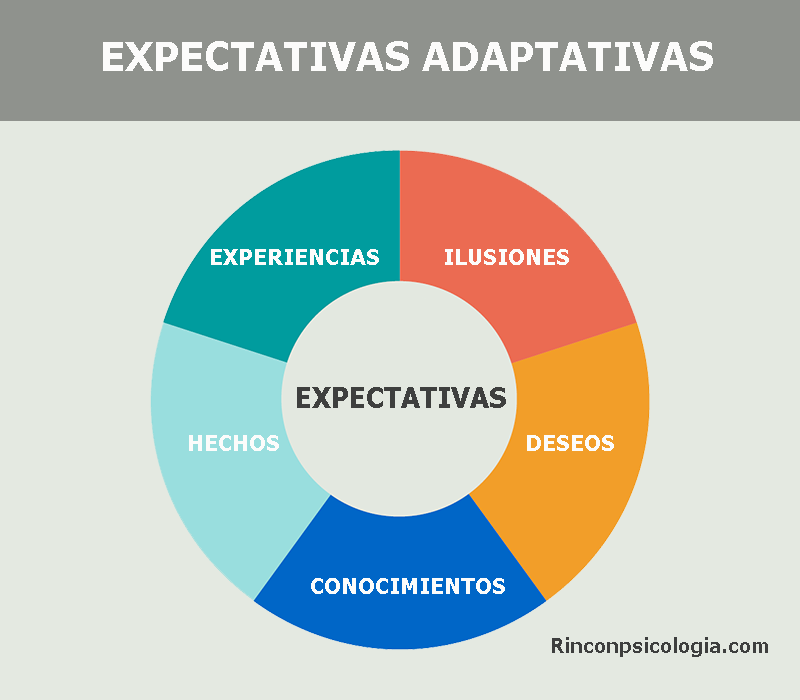 EXPECTATIVAS ADAPTATIVAS

EXPERIENCIAS

ILUSIONES

EXPECTATIVAS

HECHOS

DESEOS

CONOCIMIENTOS

Rinconpsicologia.com